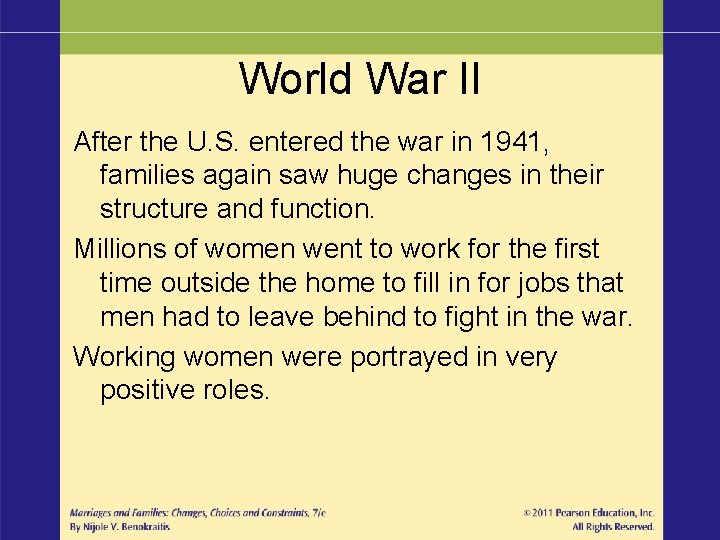 World War II

After the U.S. entered the war in 1941, families again saw huge changes in their structure and function.

Millions of women went to work for the first time outside the home to fill in for jobs that men had to leave behind to fight in the war.

Working women were portrayed in very positive roles.

Marriages and Families: Changes, Choices and Constraints, 7/e
By Nijole V. Benokraitis

© 2011 Pearson Education, Inc.
All Rights Reserved.